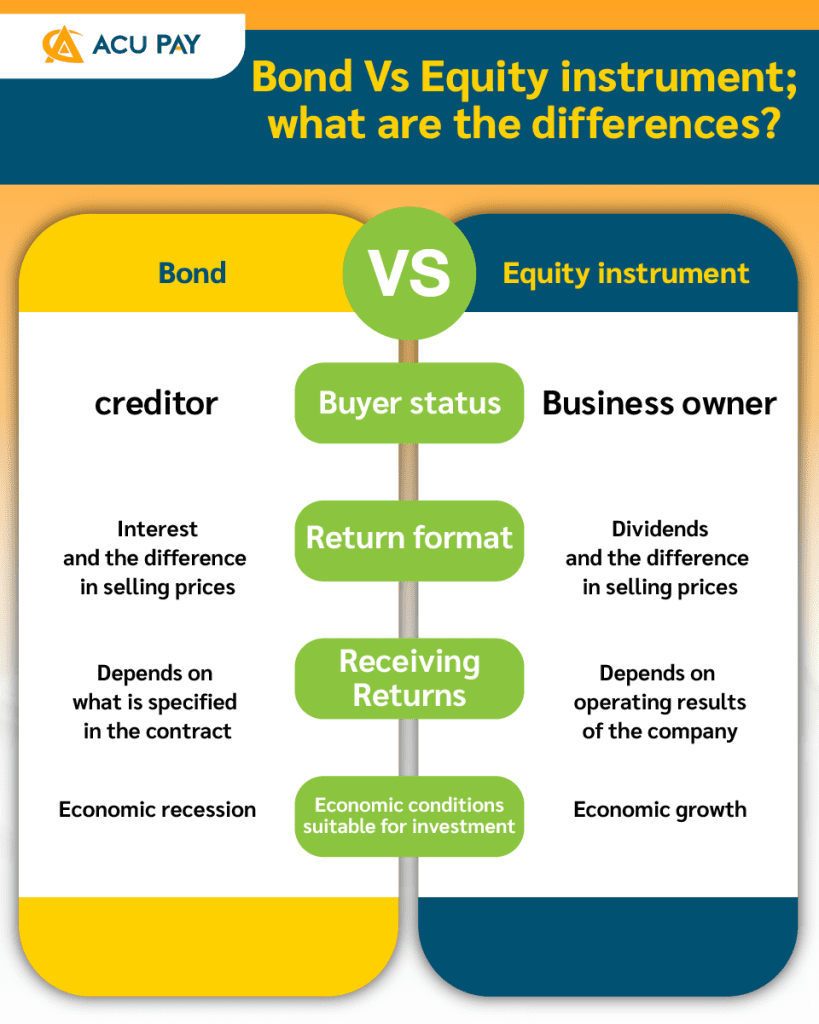 ACU PAY

Bond Vs Equity instrument; what are the differences?

Bond

VS

Equity instrument

creditor

Buyer status

Business owner

Interest and the difference in selling prices

Return format

Dividends and the difference in selling prices

Depends on what is specified in the contract

Receiving Returns

Depends on operating results of the company

Economic recession

Economic conditions suitable for investment

Economic growth